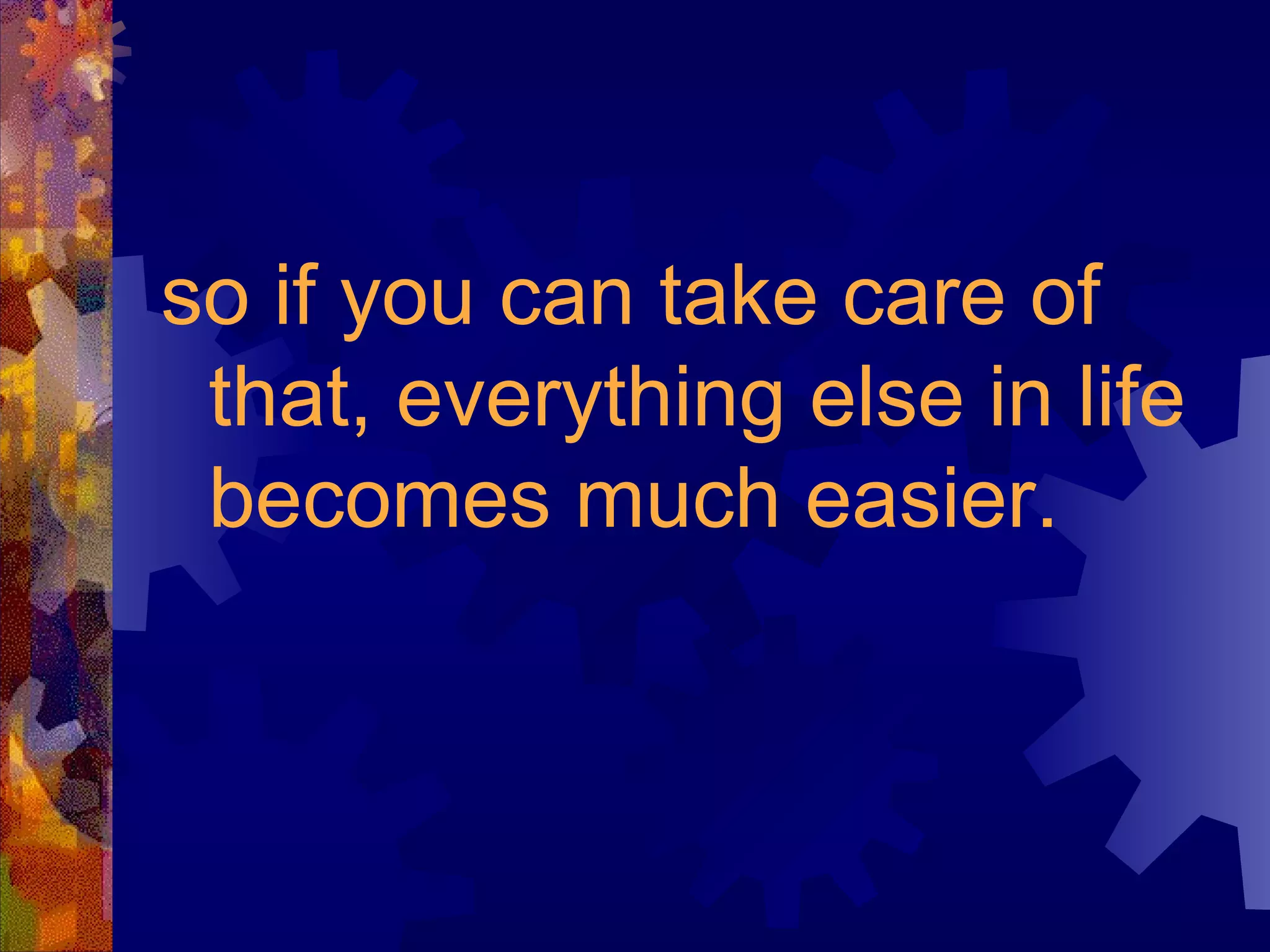 so if you can take care of that, everything else in life becomes much easier.